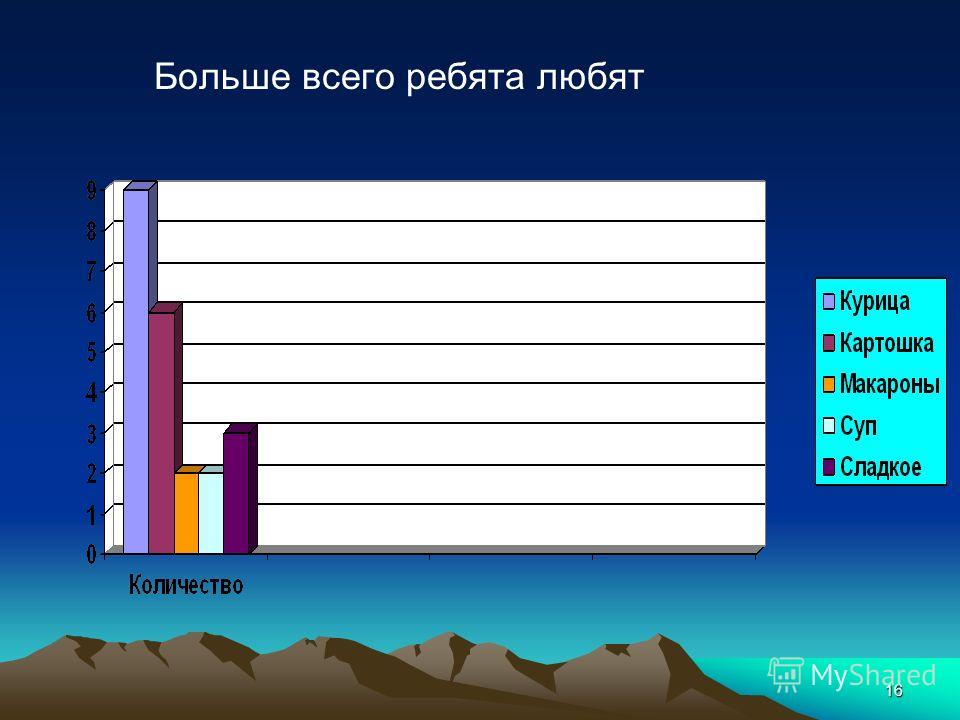 Больше всего ребята любят

9
8
7
6
5
4
3
2
1
0

Количество

Курица
Картошка
Макароны
Суп
Сладкое

MyShared

16